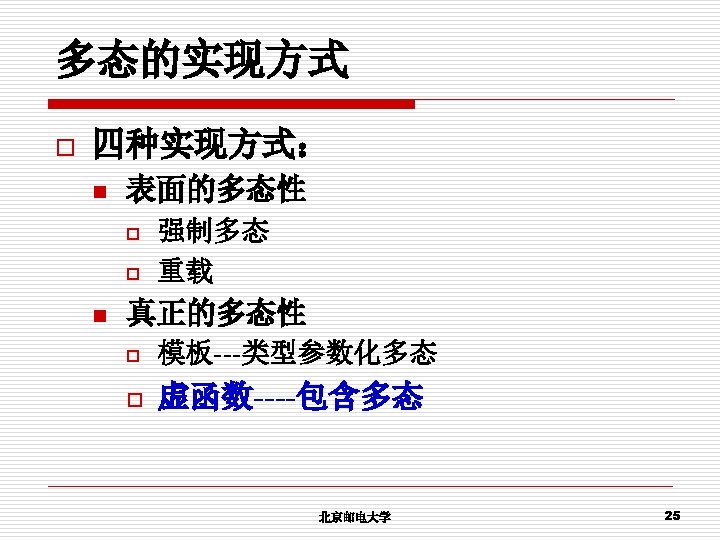 多态的实现方式

四种实现方式：

表面的多态性

强制多态

重载

真正的多态性

模板---类型参数化多态

虚函数----包含多态

北京邮电大学

25